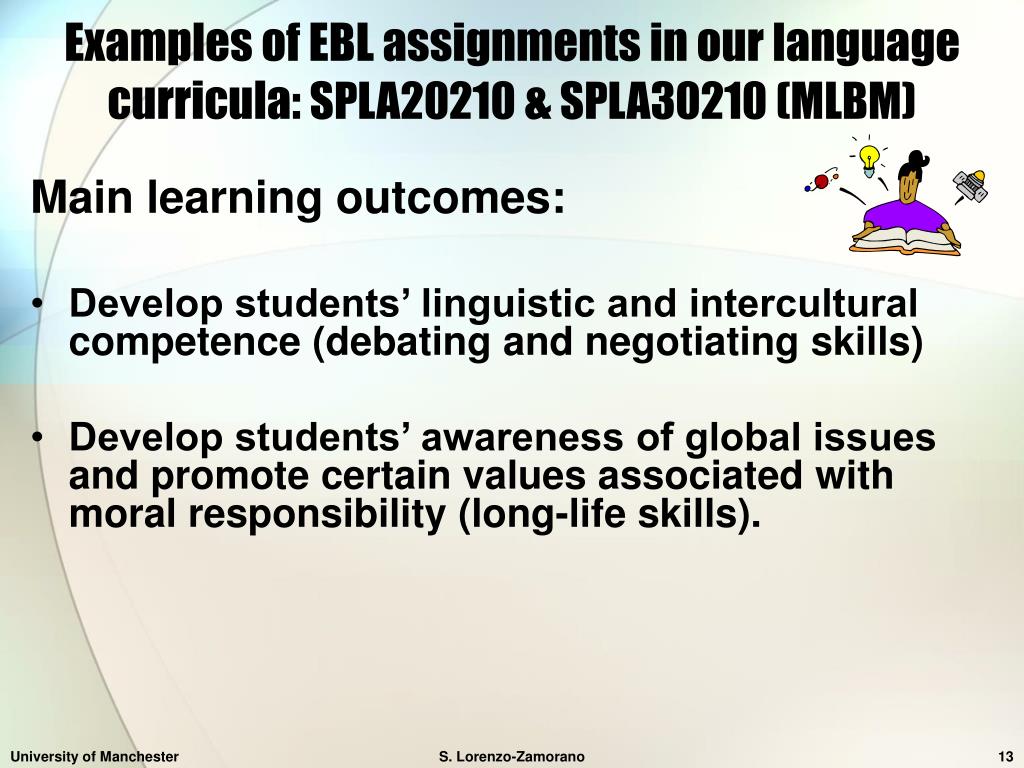 Examples of EBL assignments in our language curricula: SPLA20210 & SPLA30210 (MLBM)

Main learning outcomes:

• Develop students’ linguistic and intercultural competence (debating and negotiating skills)

• Develop students’ awareness of global issues and promote certain values associated with moral responsibility (long-life skills).

University of Manchester S. Lorenzo-Zamorano 13